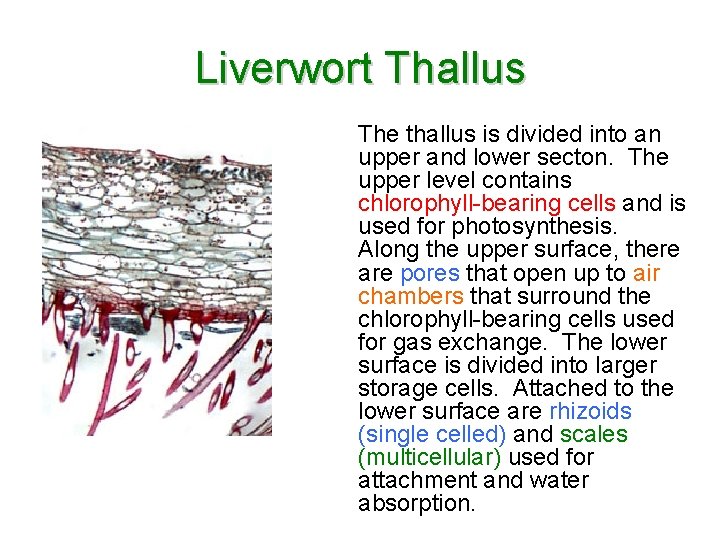 Liverwort Thallus

The thallus is divided into an upper and lower secton. The upper level contains chlorophyll-bearing cells and is used for photosynthesis. Along the upper surface, there are pores that open up to air chambers that surround the chlorophyll-bearing cells used for gas exchange. The lower surface is divided into larger storage cells. Attached to the lower surface are rhizoids (single celled) and scales (multicellular) used for attachment and water absorption.